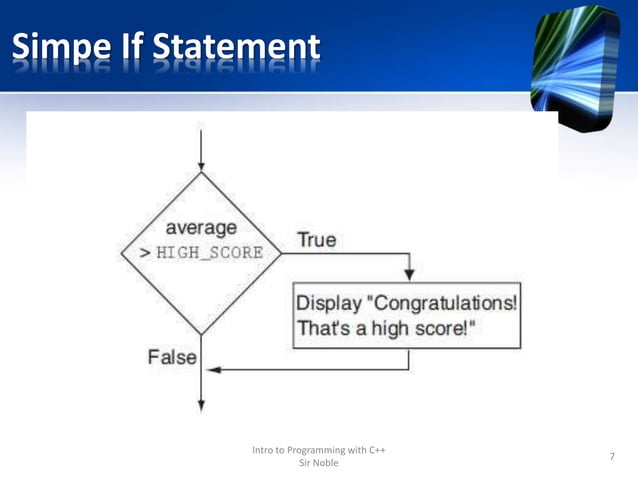 Simpe If Statement

average
> HIGH_SCORE

True

Display "Congratulations! That's a high score!"

False

Intro to Programming with C++
Sir Noble

7